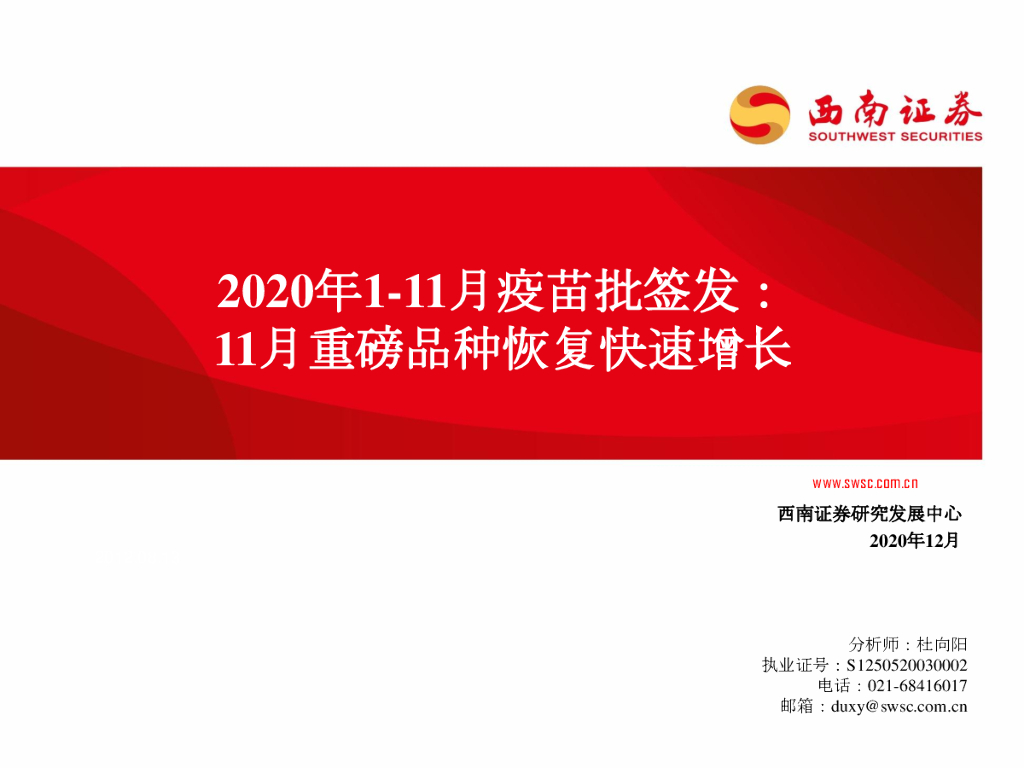 西南证券
SOUTHWEST SECURITIES

2020年1-11月疫苗批签发：
11月重磅品种恢复快速增长

www.swsc.com.cn

西南证券研究发展中心
2020年12月

分析师：杜向阳
执业证号：S1250520030002
电话：021-68416017
邮箱：duxy@swsc.com.cn